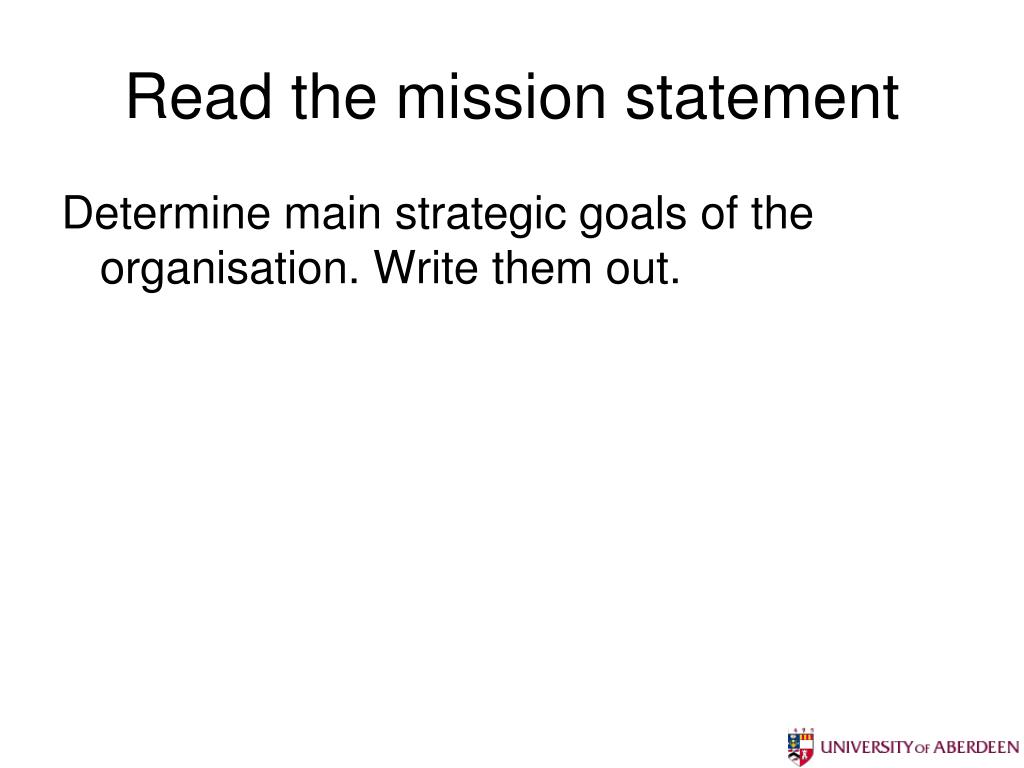 Read the mission statement

Determine main strategic goals of the organisation. Write them out.

UNIVERSITY OF ABERDEEN